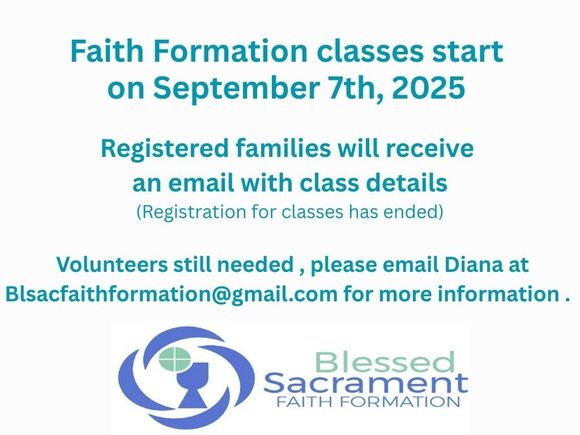 Faith Formation classes start on September 7th, 2025

Registered families will receive an email with class details
(Registration for classes has ended)

Volunteers still needed , please email Diana at Blsacfaithformation@gmail.com for more information .

Blessed
Sacrament
FAITH FORMATION